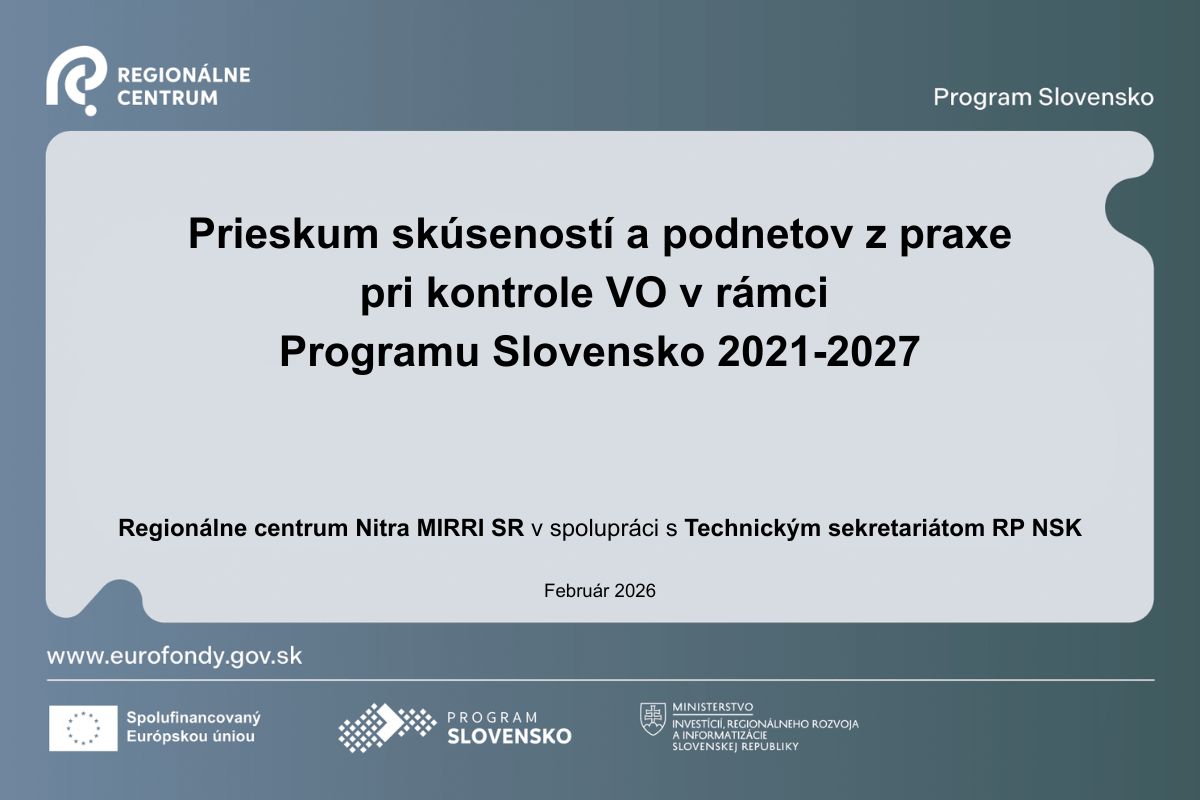 REGIONÁLNE CENTRUM

Program Slovensko

Prieskum skúseností a podnetov z praxe pri kontrole VO v rámci Programu Slovensko 2021-2027

Regionálne centrum Nitra MIRRI SR v spolupráci s Technickým sekretariátom RP NSK

Február 2026

www.eurofondy.gov.sk

Spolufinancovaný Európskou úniou

PROGRAM SLOVENSKO

MINISTERSTVO INVESTÍCIÍ, REGIONÁLNEHO ROZVOJA A INFORMATIZÁCIE SLOVENSKEJ REPUBLIKY